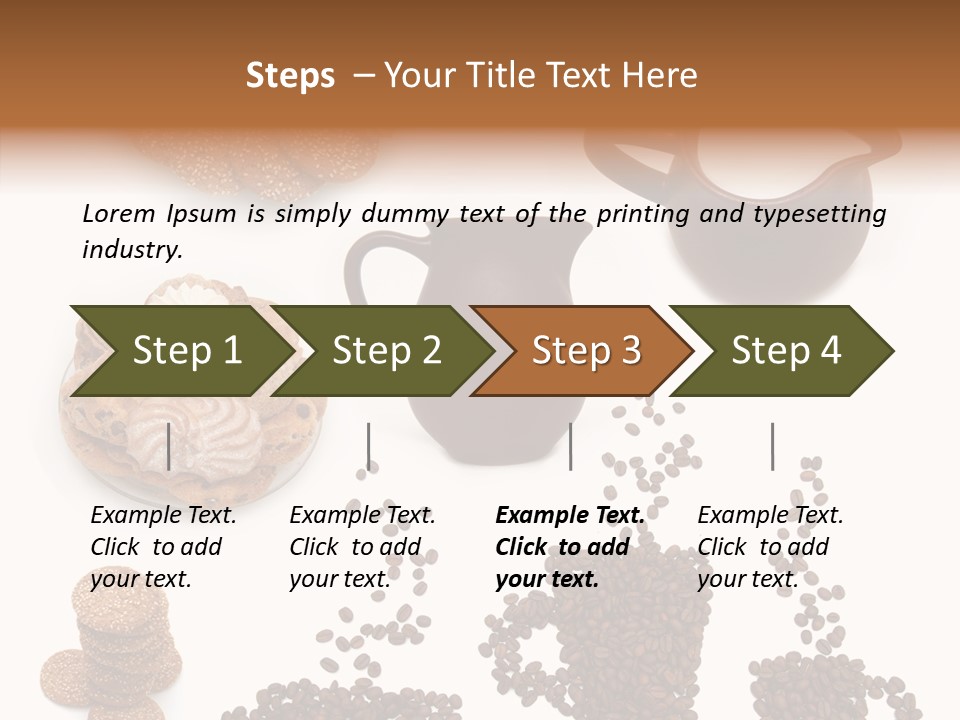 Steps – Your Title Text Here

Lorem Ipsum is simply dummy text of the printing and typesetting industry.

Step 1

Step 2

Step 3

Step 4

Example Text. Click to add your text.

Example Text. Click to add your text.

Example Text. Click to add your text.

Example Text. Click to add your text.